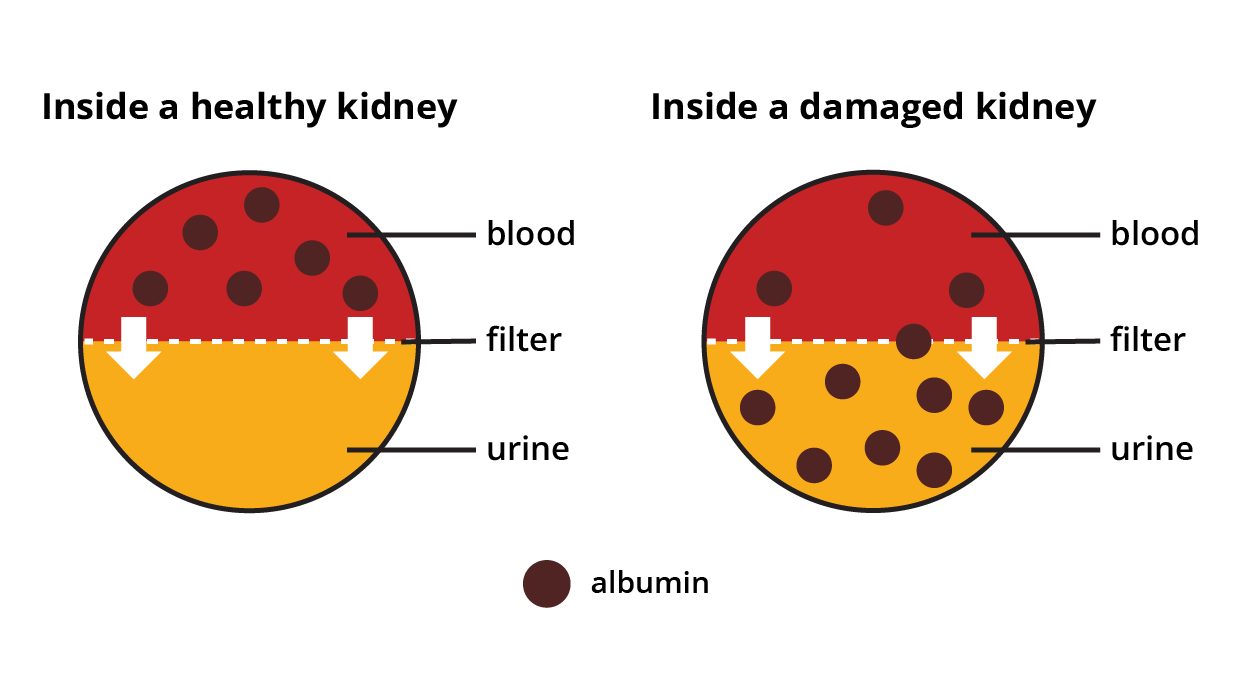 Inside a healthy kidney

blood
filter
urine

Inside a damaged kidney

blood
filter
urine

albumin